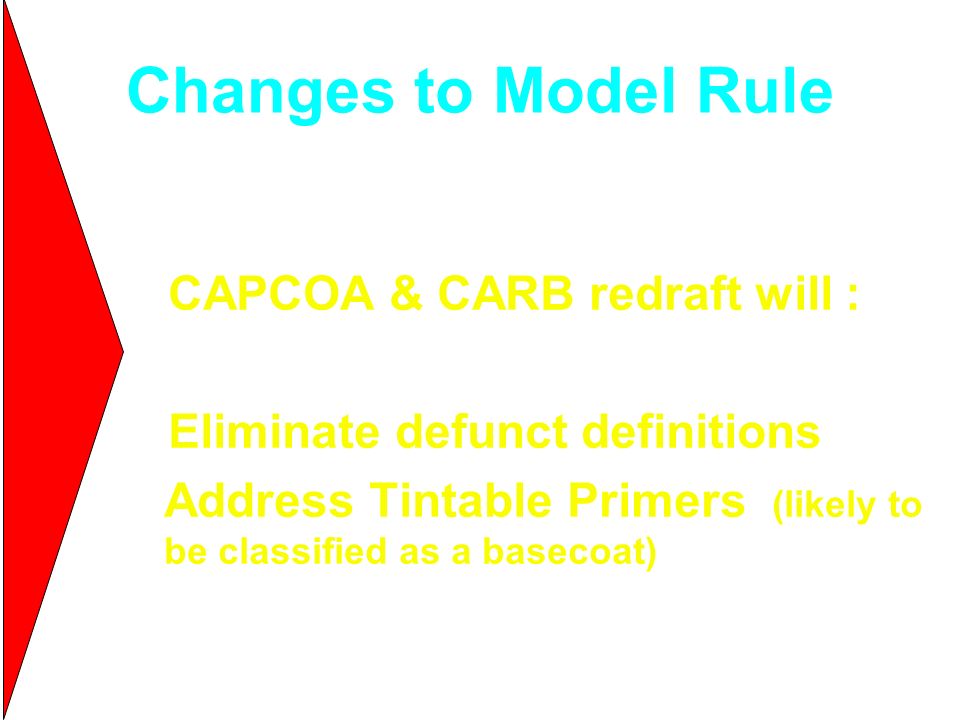 Changes to Model Rule

CAPCOA & CARB redraft will :

Eliminate defunct definitions

Address Tintable Primers (likely to be classified as a basecoat)